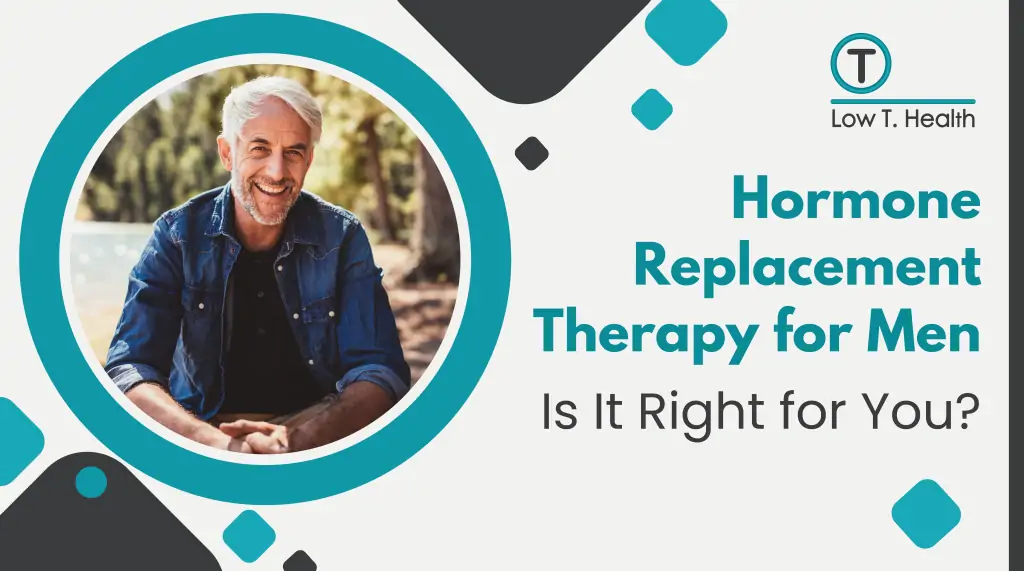 T
Low T. Health

Hormone Replacement Therapy for Men
Is It Right for You?